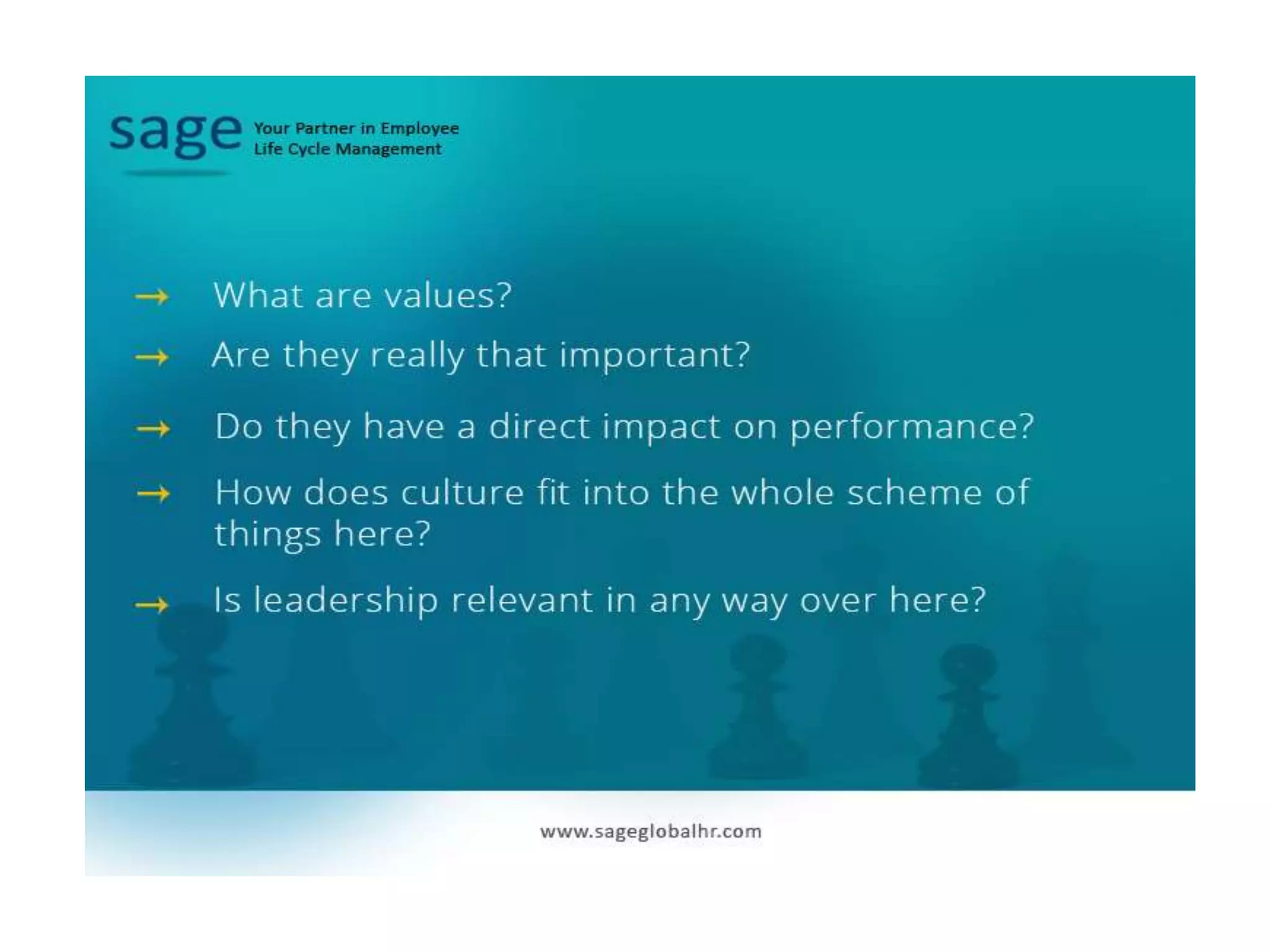 sage Your Partner in Employee Life Cycle Management

→ What are values?

→ Are they really that important?

→ Do they have a direct impact on performance?

→ How does culture fit into the whole scheme of things here?

→ Is leadership relevant in any way over here?

www.sageglobalhr.com